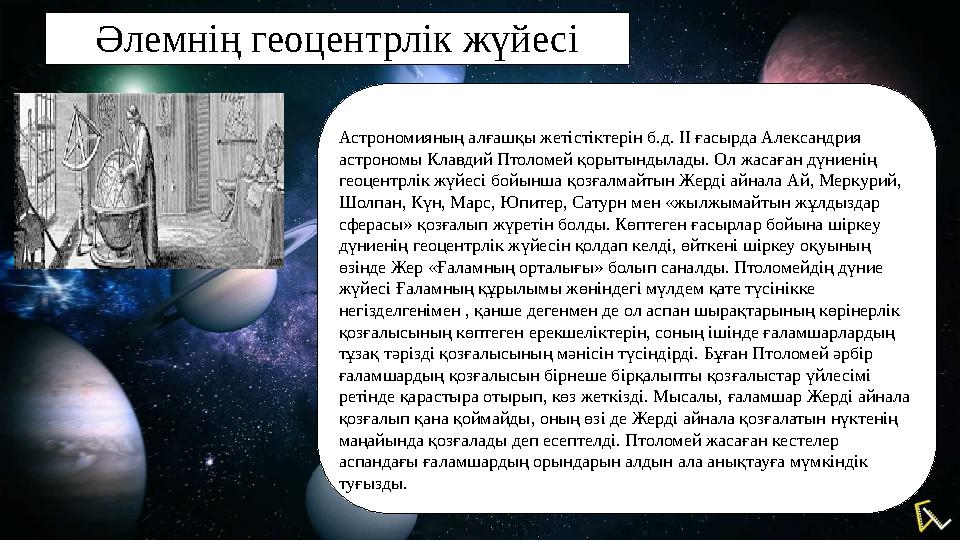 Әлемнің геоцентрлік жүйесі

Астрономияның алғашқы жетістіктерін б.д. ІІ ғасырда Александрия астрономы Клавдий Птоломей қорытындылады. Ол жасаған дүниенің геоцентрлік жүйесі бойынша қозғалмайтын Жерді айнала Ай, Меркурий, Шолпан, Күн, Марс, Юпитер, Сатурн мен «жылжымайтын жұлдыздар сферасы» қозғалып жүретін болды. Көптеген ғасырлар бойына шіркеу дүниенің геоцентрлік жүйесін қолдап келді, өйткені шіркеу оқуының өзінде Жер «Ғаламның орталығы» болып саналды. Птоломейдің дүние жүйесі Ғаламның құрылымы жөніндегі мүлдем қате түсінікке негізделгенімен , қанше дегенмен де ол аспан шырақтарының көрінерлік қозғалысының көптеген ерекшеліктерін, соның ішінде ғаламшарлардың тұзақ тәрізді қозғалысының мәнісін түсіндірді. Бұған Птоломей әрбір ғаламшардың қозғалысын бірнеше бірқалыпты қозғалыстар үйлесімі ретінде қарастыра отырып, көз жеткізді. Мысалы, ғаламшар Жерді айнала қозғалып қана қоймайды, оның өзі де Жерді айнала қозғалатын нүктенің маңайында қозғалады деп есептелді. Птоломей жасаған кестелер аспандағы ғаламшардың орындарын алдын ала анықтауға мүмкіндік туғызды.